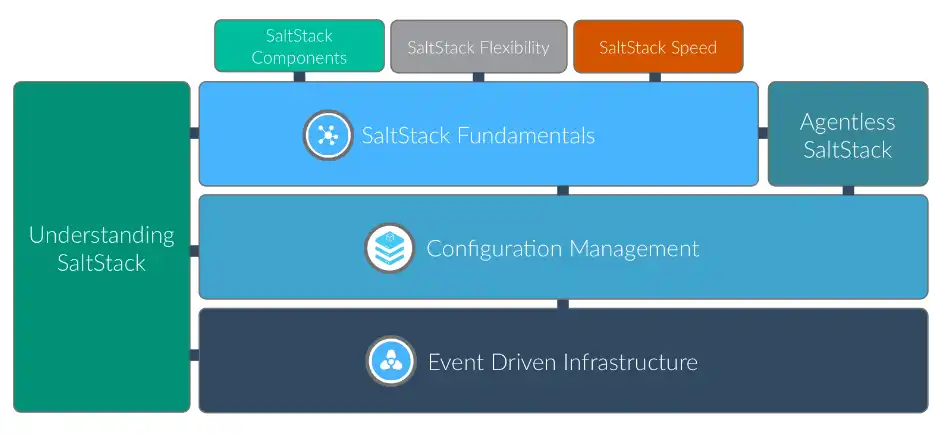 SaltStack Components

SaltStack Flexibility

SaltStack Speed

Understanding SaltStack

SaltStack Fundamentals

Agentless SaltStack

Configuration Management

Event Driven Infrastructure